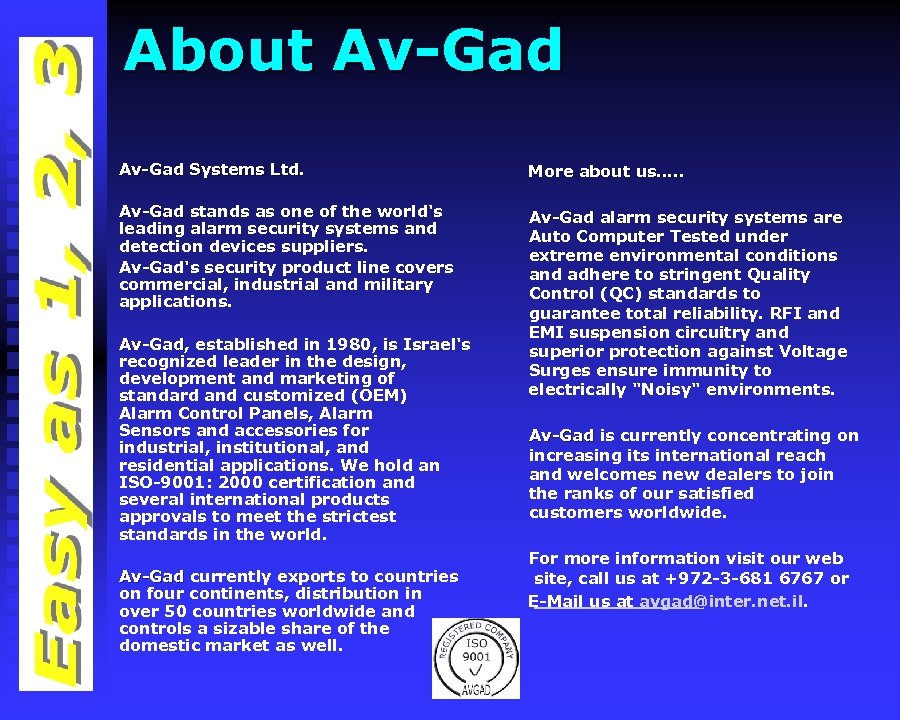 Easy as 1, 2, 3

About Av-Gad

Av-Gad Systems Ltd.

Av-Gad stands as one of the world's leading alarm security systems and detection devices suppliers.
Av-Gad's security product line covers commercial, industrial and military applications.

Av-Gad, established in 1980, is Israel's recognized leader in the design, development and marketing of standard and customized (OEM) Alarm Control Panels, Alarm Sensors and accessories for industrial, institutional, and residential applications. We hold an ISO-9001: 2000 certification and several international products approvals to meet the strictest standards in the world.

Av-Gad currently exports to countries on four continents, distribution in over 50 countries worldwide and controls a sizable share of the domestic market as well.

REGISTERED COMPANY
ISO
9001
AVGAD

More about us.....

Av-Gad alarm security systems are Auto Computer Tested under extreme environmental conditions and adhere to stringent Quality Control (QC) standards to guarantee total reliability. RFI and EMI suspension circuitry and superior protection against Voltage Surges ensure immunity to electrically "Noisy" environments.

Av-Gad is currently concentrating on increasing its international reach and welcomes new dealers to join the ranks of our satisfied customers worldwide.

For more information visit our web site, call us at +972-3-681 6767 or E-Mail us at avgad@inter.net.il.